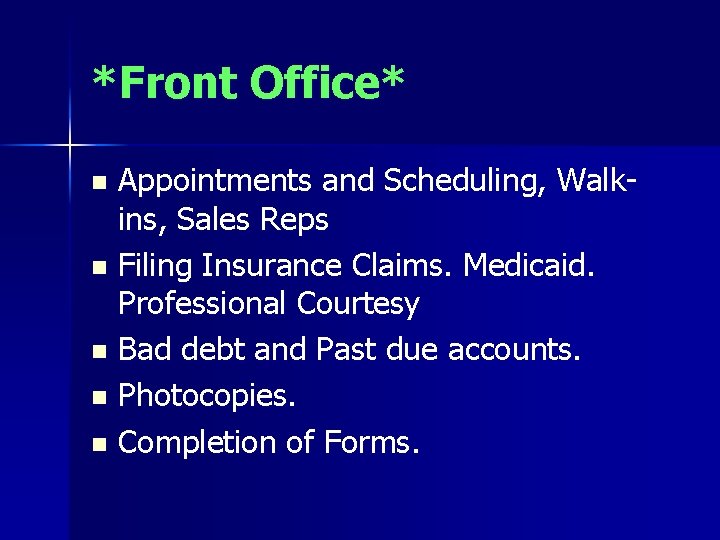 *Front Office*

- Appointments and Scheduling, Walk-ins, Sales Reps
- Filing Insurance Claims. Medicaid. Professional Courtesy
- Bad debt and Past due accounts.
- Photocopies.
- Completion of Forms.